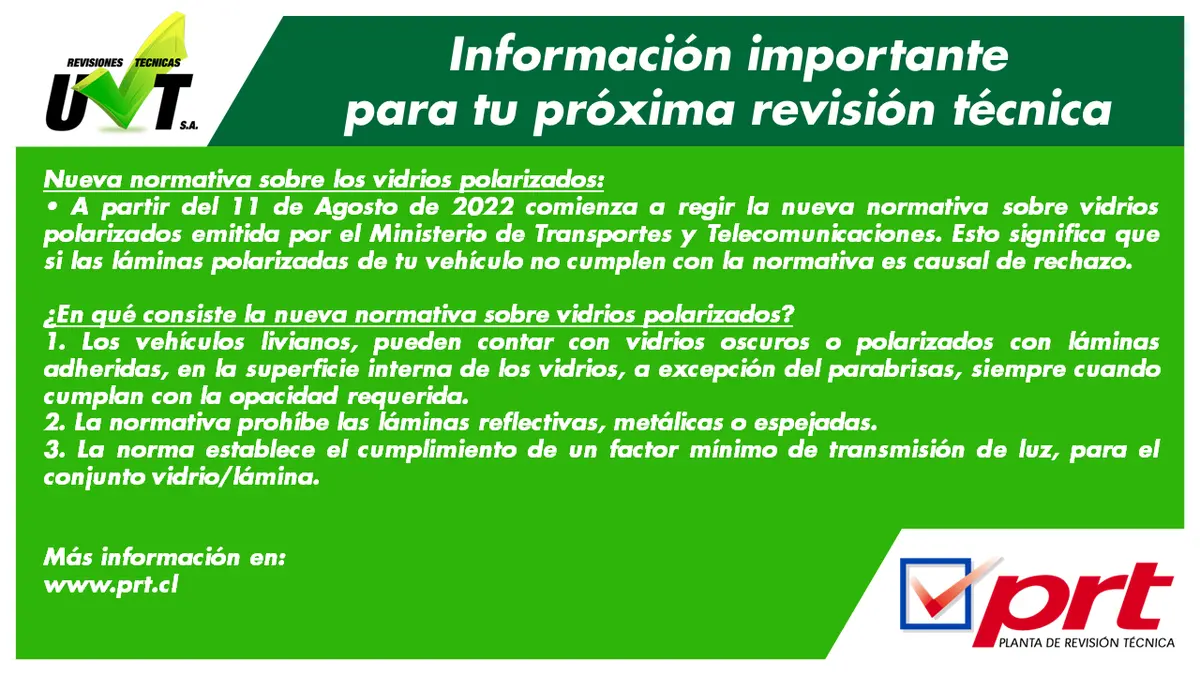 REVISIONES TECNICAS
UVT S.A.

Información importante para tu próxima revisión técnica

Nueva normativa sobre los vidrios polarizados:
• A partir del 11 de Agosto de 2022 comienza a regir la nueva normativa sobre vidrios polarizados emitida por el Ministerio de Transportes y Telecomunicaciones. Esto significa que si las láminas polarizadas de tu vehículo no cumplen con la normativa es causal de rechazo.

¿En qué consiste la nueva normativa sobre vidrios polarizados?
1. Los vehículos livianos, pueden contar con vidrios oscuros o polarizados con láminas adheridas, en la superficie interna de los vidrios, a excepción del parabrisas, siempre cuando cumplan con la opacidad requerida.
2. La normativa prohíbe las láminas reflectivas, metálicas o espejadas.
3. La norma establece el cumplimiento de un factor mínimo de transmisión de luz, para el conjunto vidrio/lámina.

Más información en:
www.prt.cl

prt
PLANTA DE REVISIÓN TÉCNICA